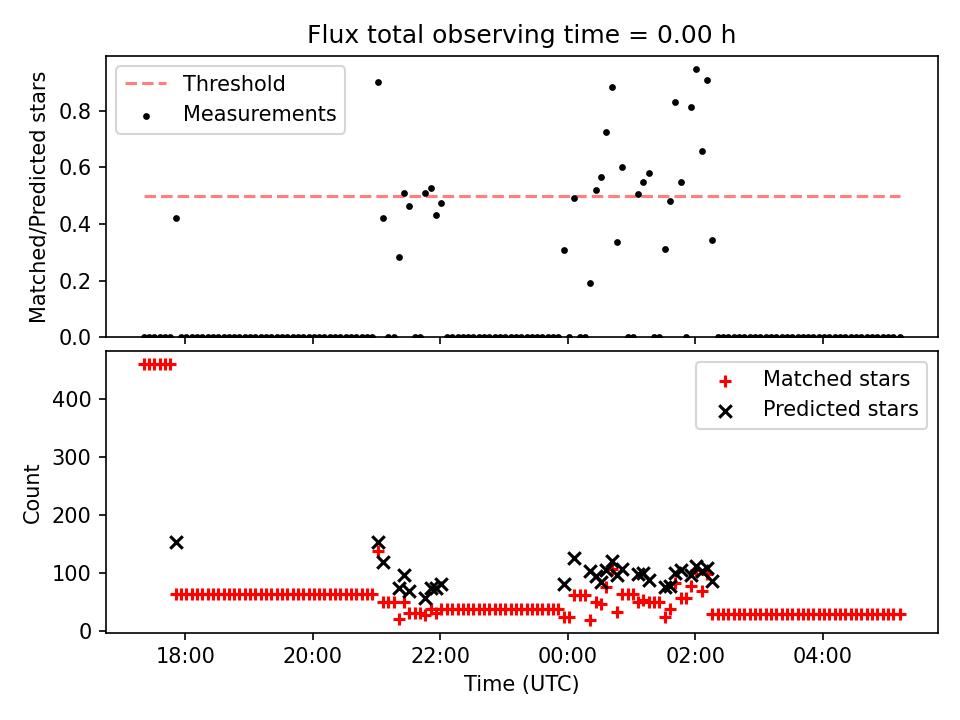 Flux total observing time = 0.00 h

Threshold
Measurements

Matched/Predicted stars

0.8
0.6
0.4
0.2
0.0

Matched stars
Predicted stars

Count

400
300
200
100
0

18:00
20:00
22:00
00:00
02:00
04:00

Time (UTC)